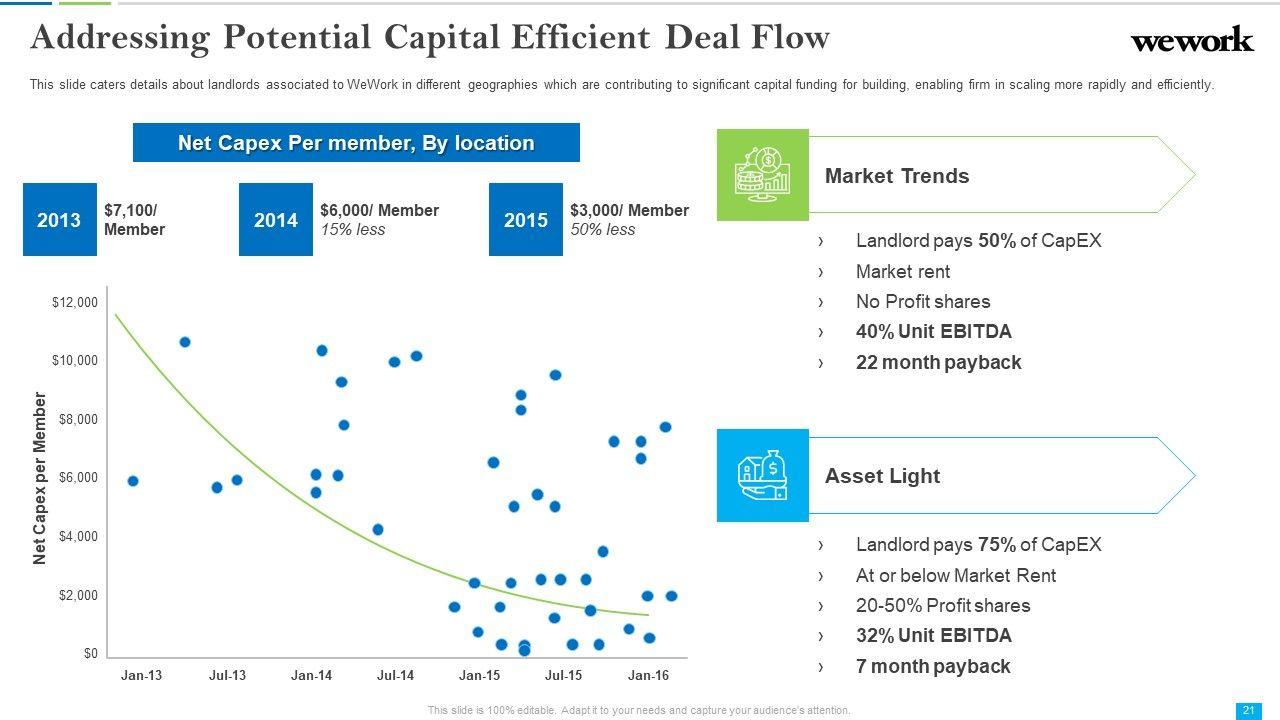 Addressing Potential Capital Efficient Deal Flow

wework

This slide caters details about landlords associated to WeWork in different geographies which are contributing to significant capital funding for building, enabling firm in scaling more rapidly and efficiently.

Net Capex Per member, By location

2013 $7,100/ Member

2014 $6,000/ Member 15% less

2015 $3,000/ Member 50% less

Net Capex per Member

$12,000
$10,000
$8,000
$6,000
$4,000
$2,000
$0

Jan-13 Jul-13 Jan-14 Jul-14 Jan-15 Jul-15 Jan-16

Market Trends

› Landlord pays 50% of CapEX
› Market rent
› No Profit shares
› 40% Unit EBITDA
› 22 month payback

Asset Light

› Landlord pays 75% of CapEX
› At or below Market Rent
› 20-50% Profit shares
› 32% Unit EBITDA
› 7 month payback

This slide is 100% editable. Adapt it to your needs and capture your audience's attention.

21